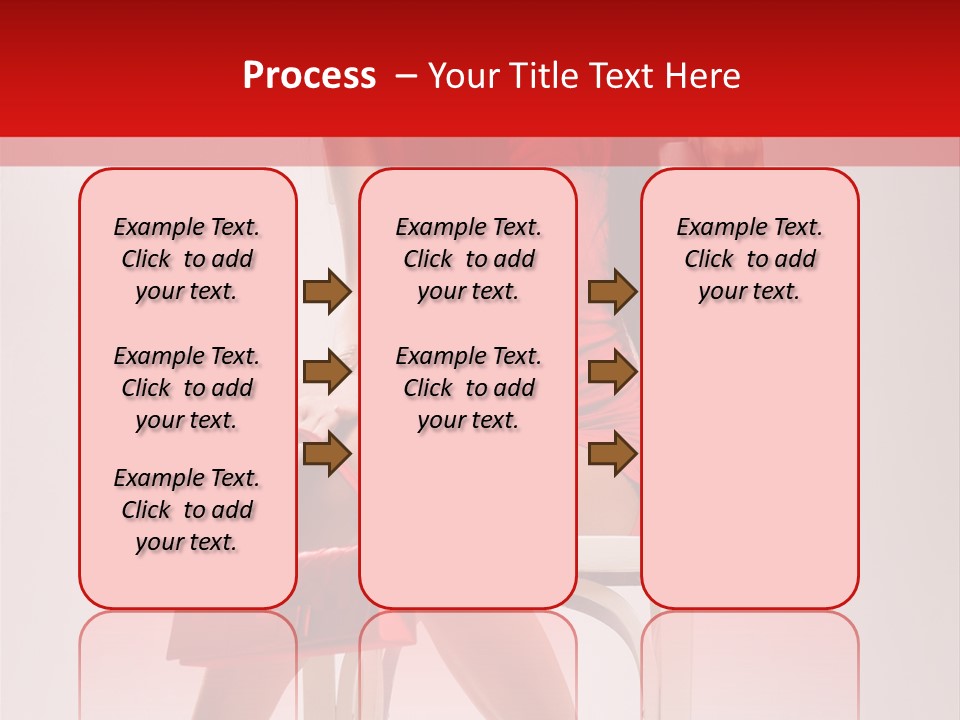 Process – Your Title Text Here

Example Text. Click to add your text.

Example Text. Click to add your text.

Example Text. Click to add your text.

Example Text. Click to add your text.

Example Text. Click to add your text.

Example Text. Click to add your text.